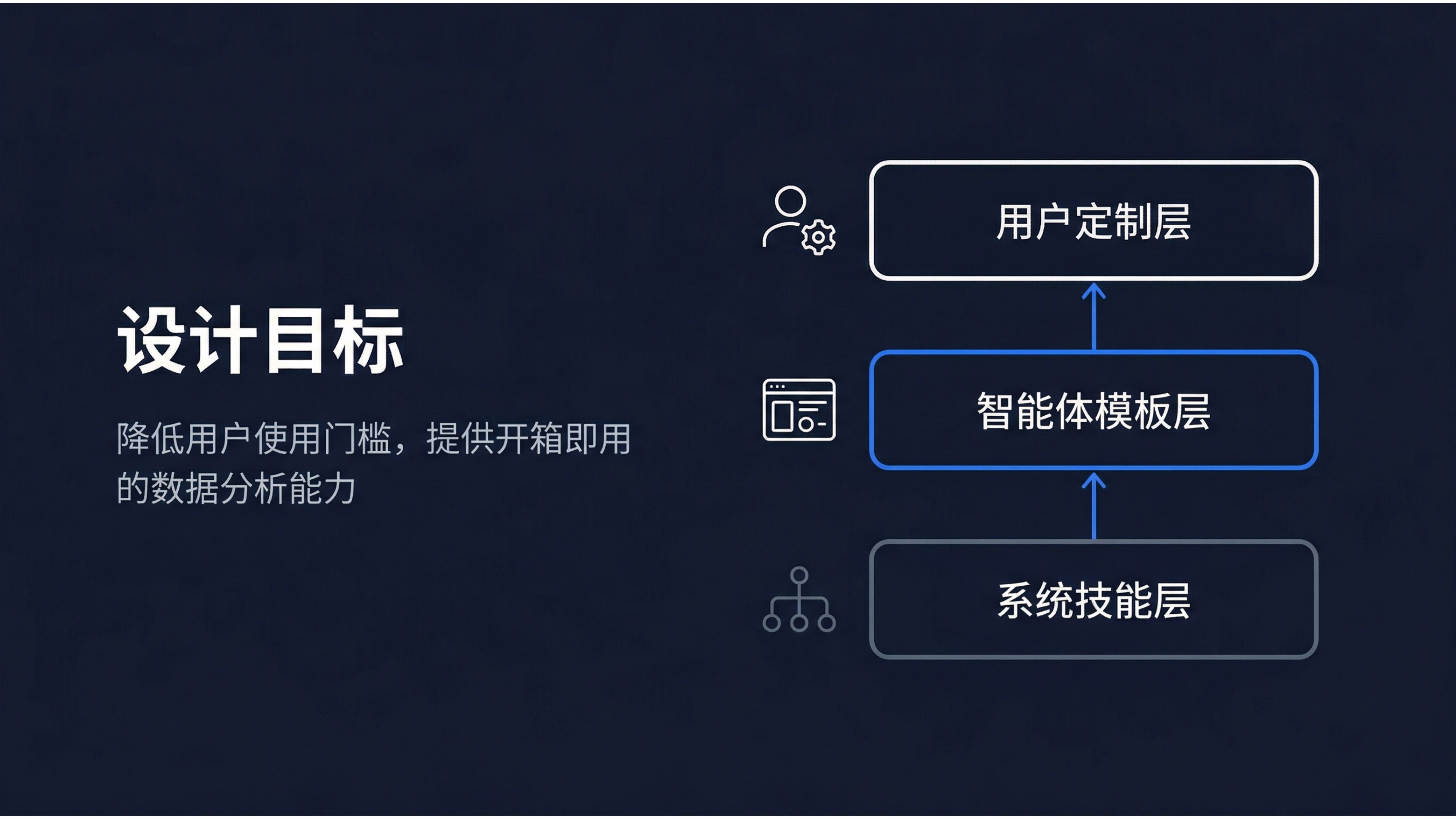 设计目标

降低用户使用门槛，提供开箱即用的数据分析能力

用户定制层

智能体模板层

系统技能层